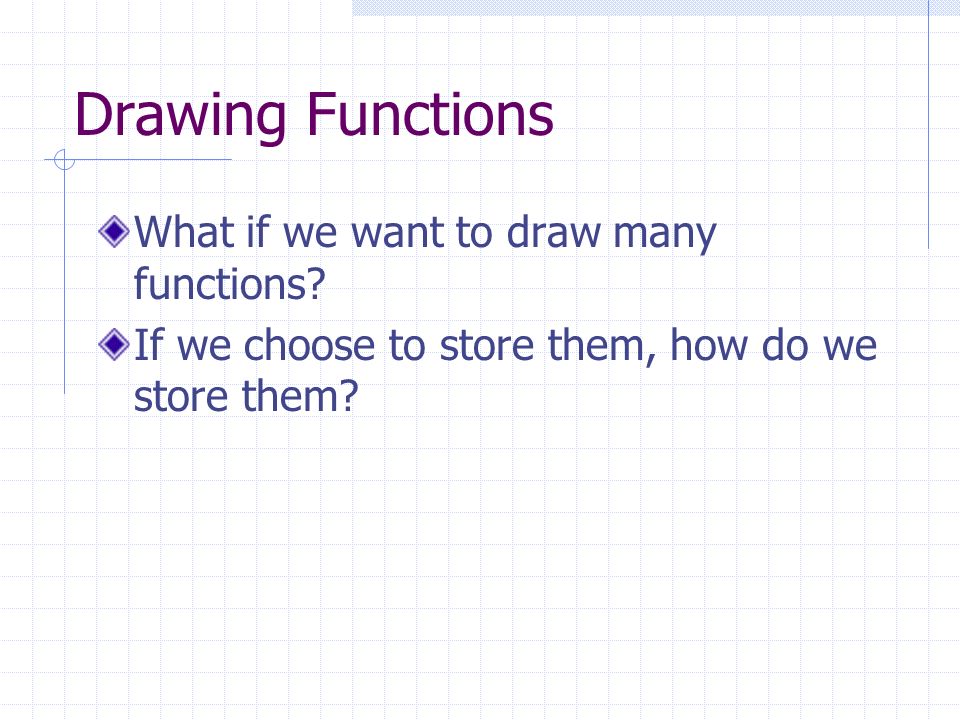 Drawing Functions

What if we want to draw many functions?

If we choose to store them, how do we store them?